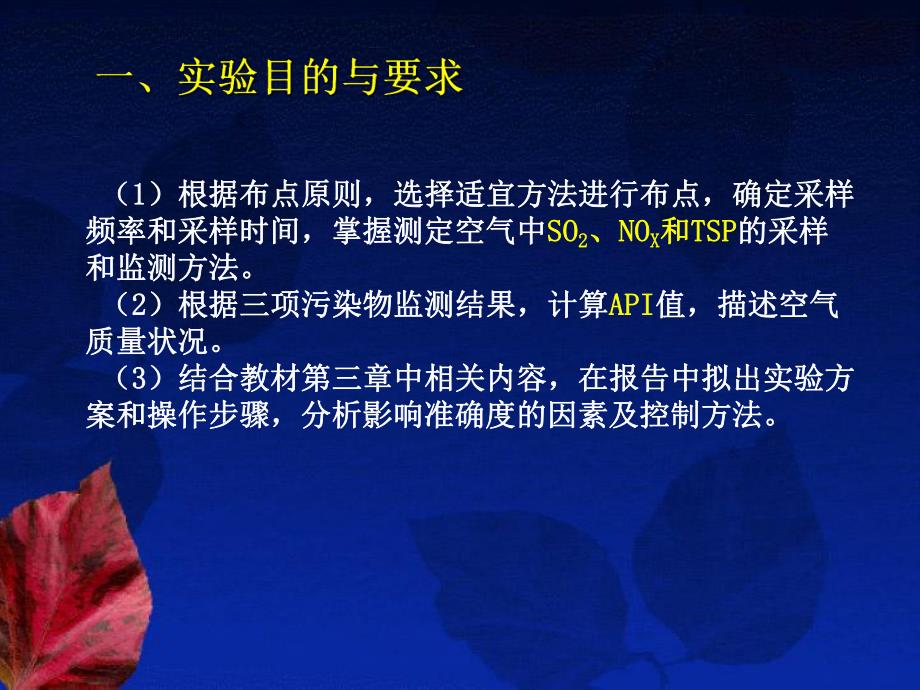 一、实验目的与要求

（1）根据布点原则，选择适宜方法进行布点，确定采样频率和采样时间，掌握测定空气中$SO_2$、$NO_X$和TSP的采样和监测方法。
（2）根据三项污染物监测结果，计算API值，描述空气质量状况。
（3）结合教材第三章中相关内容，在报告中拟出实验方案和操作步骤，分析影响准确度的因素及控制方法。